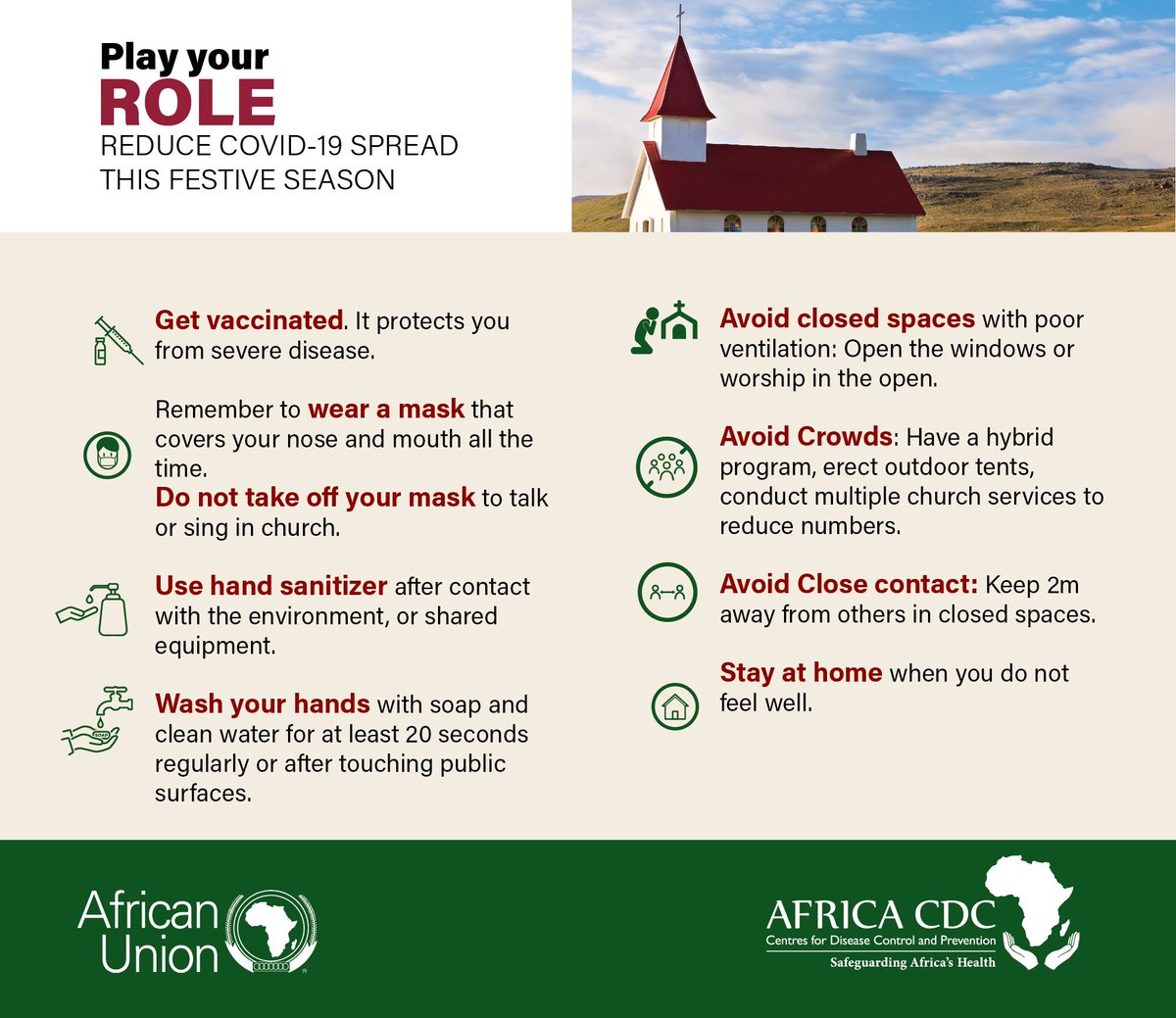 Play your
ROLE
REDUCE COVID-19 SPREAD THIS FESTIVE SEASON

Get vaccinated. It protects you from severe disease.

Remember to wear a mask that covers your nose and mouth all the time.
Do not take off your mask to talk or sing in church.

Use hand sanitizer after contact with the environment, or shared equipment.

SOAP

Wash your hands with soap and clean water for at least 20 seconds regularly or after touching public surfaces.

Avoid closed spaces with poor ventilation: Open the windows or worship in the open.

Avoid Crowds: Have a hybrid program, erect outdoor tents, conduct multiple church services to reduce numbers.

Avoid Close contact: Keep 2m away from others in closed spaces.

Stay at home when you do not feel well.

African Union

AFRICA CDC
Centres for Disease Control and Prevention
Safeguarding Africa's Health